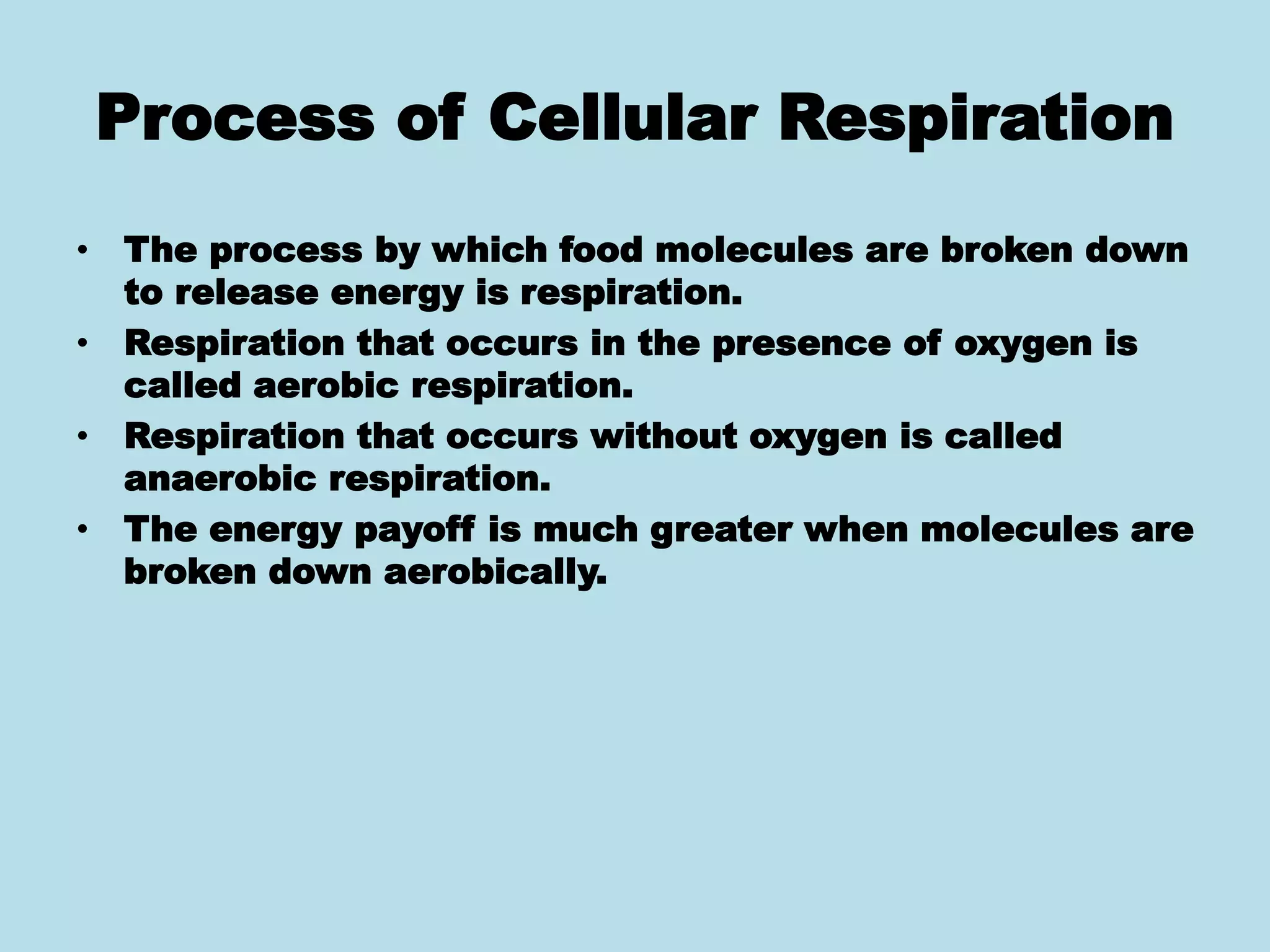 Process of Cellular Respiration

• The process by which food molecules are broken down to release energy is respiration.
• Respiration that occurs in the presence of oxygen is called aerobic respiration.
• Respiration that occurs without oxygen is called anaerobic respiration.
• The energy payoff is much greater when molecules are broken down aerobically.